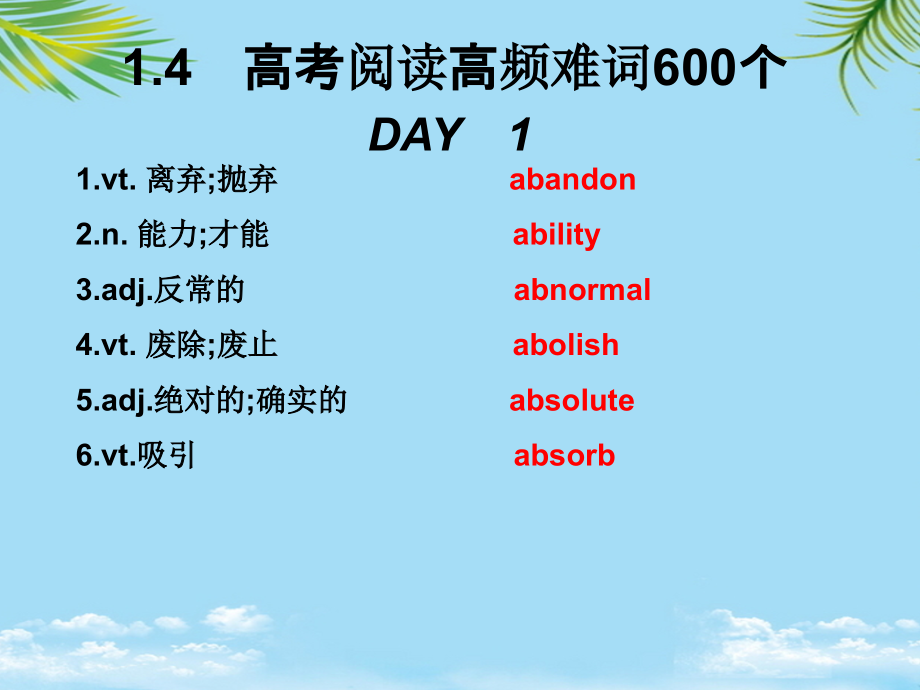 1.4　高考阅读高频难词600个

DAY　1

1.vt. 离弃;抛弃　abandon

2.n. 能力;才能　ability

3.adj.反常的　abnormal

4.vt. 废除;废止　abolish

5.adj.绝对的;确实的　absolute

6.vt.吸引　absorb